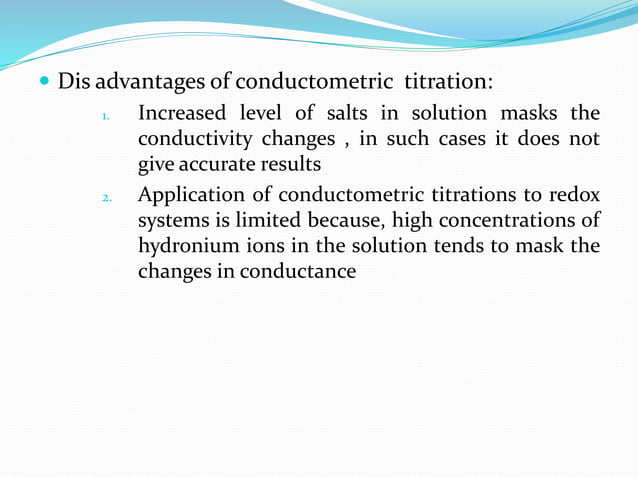 Dis advantages of conductometric titration:

1. Increased level of salts in solution masks the conductivity changes , in such cases it does not give accurate results

2. Application of conductometric titrations to redox systems is limited because, high concentrations of hydronium ions in the solution tends to mask the changes in conductance